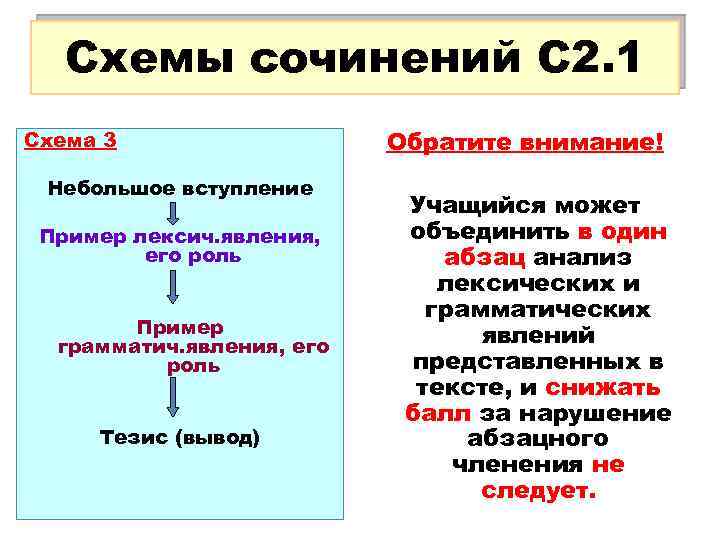 Схемы сочинений С2.1

Схема 3

Небольшое вступление

Пример лексич.явления, его роль

Пример грамматич.явления, его роль

Тезис (вывод)

Обратите внимание!

Учащийся может объединить в один абзац анализ лексических и грамматических явлений представленных в тексте, и снижать балл за нарушение абзацного членения не следует.